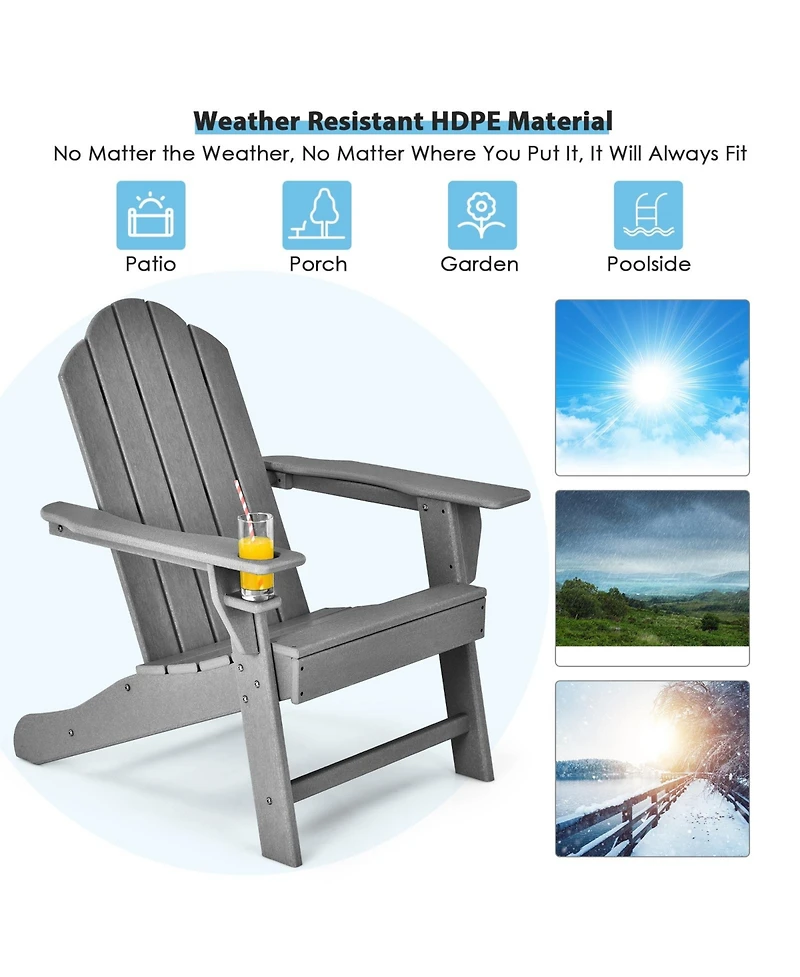 Weather Resistant HDPE Material

No Matter the Weather, No Matter Where You Put It, It Will Always Fit

Patio

Porch

Garden

Poolside